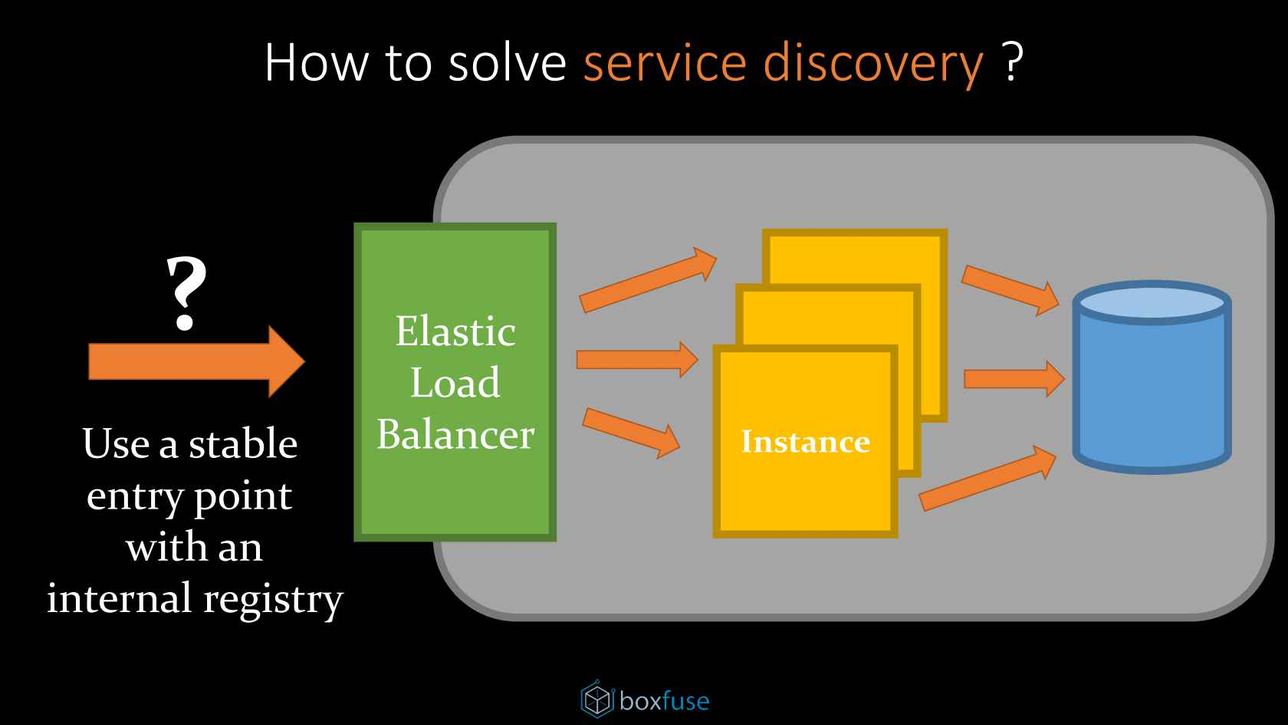 How to solve service discovery ?

?

Use a stable entry point with an internal registry

Elastic Load Balancer

Instance

boxfuse